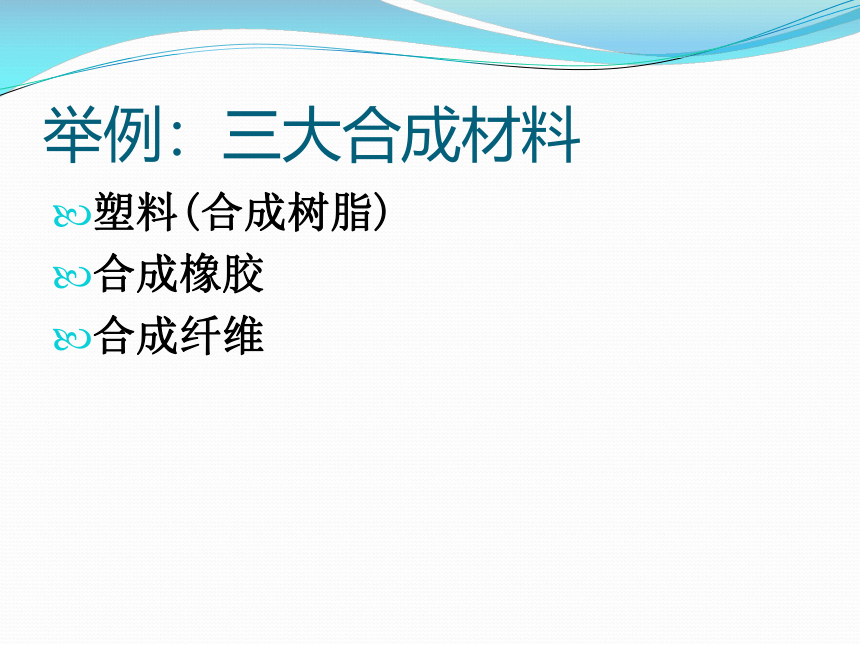 举例：三大合成材料

塑料（合成树脂）

合成橡胶

合成纤维